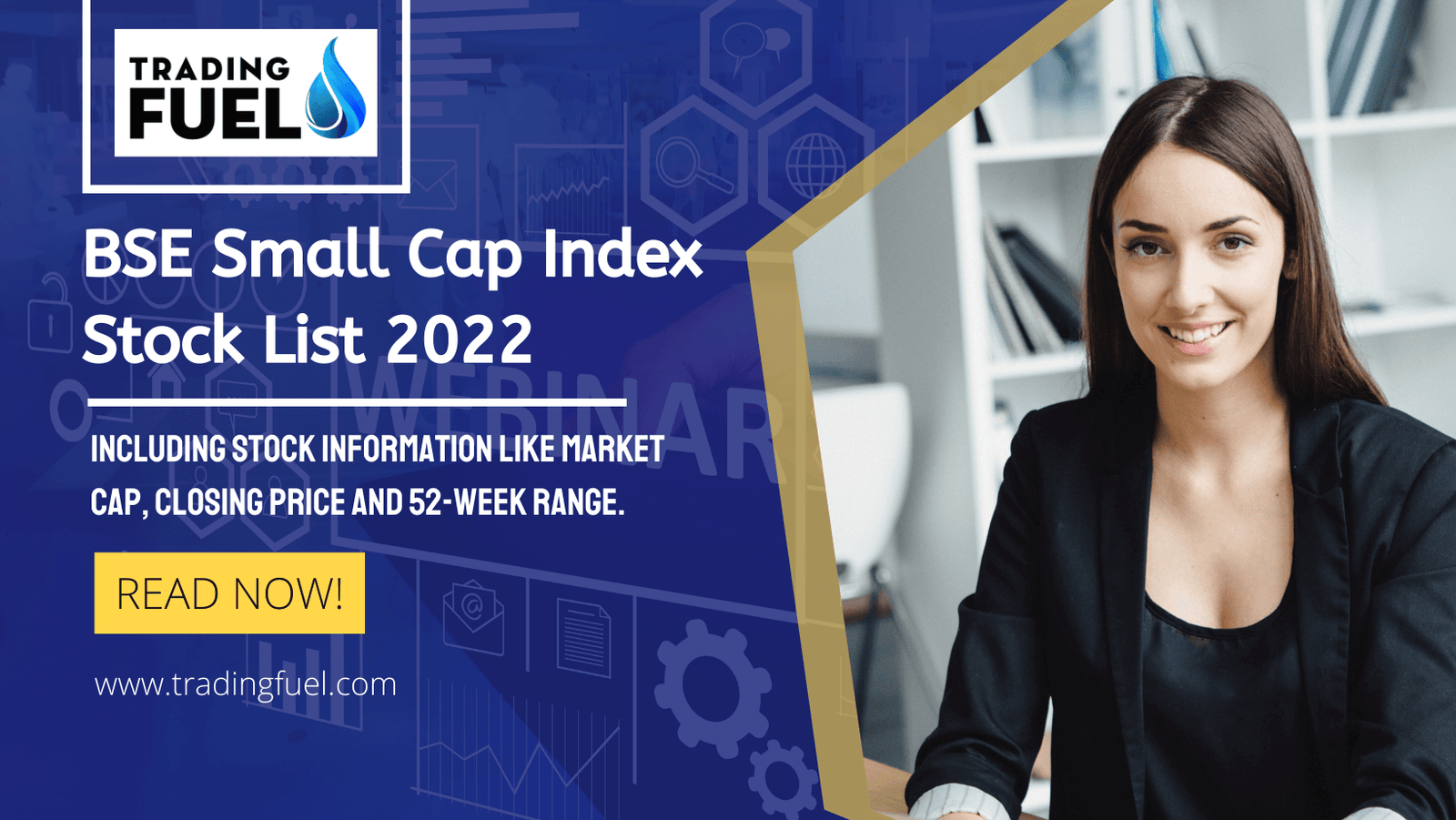 TRADING FUEL

BSE Small Cap Index Stock List 2022

WEBINARS

INCLUDING STOCK INFORMATION LIKE MARKET CAP, CLOSING PRICE AND 52-WEEK RANGE.

READ NOW!

www.tradingfuel.com